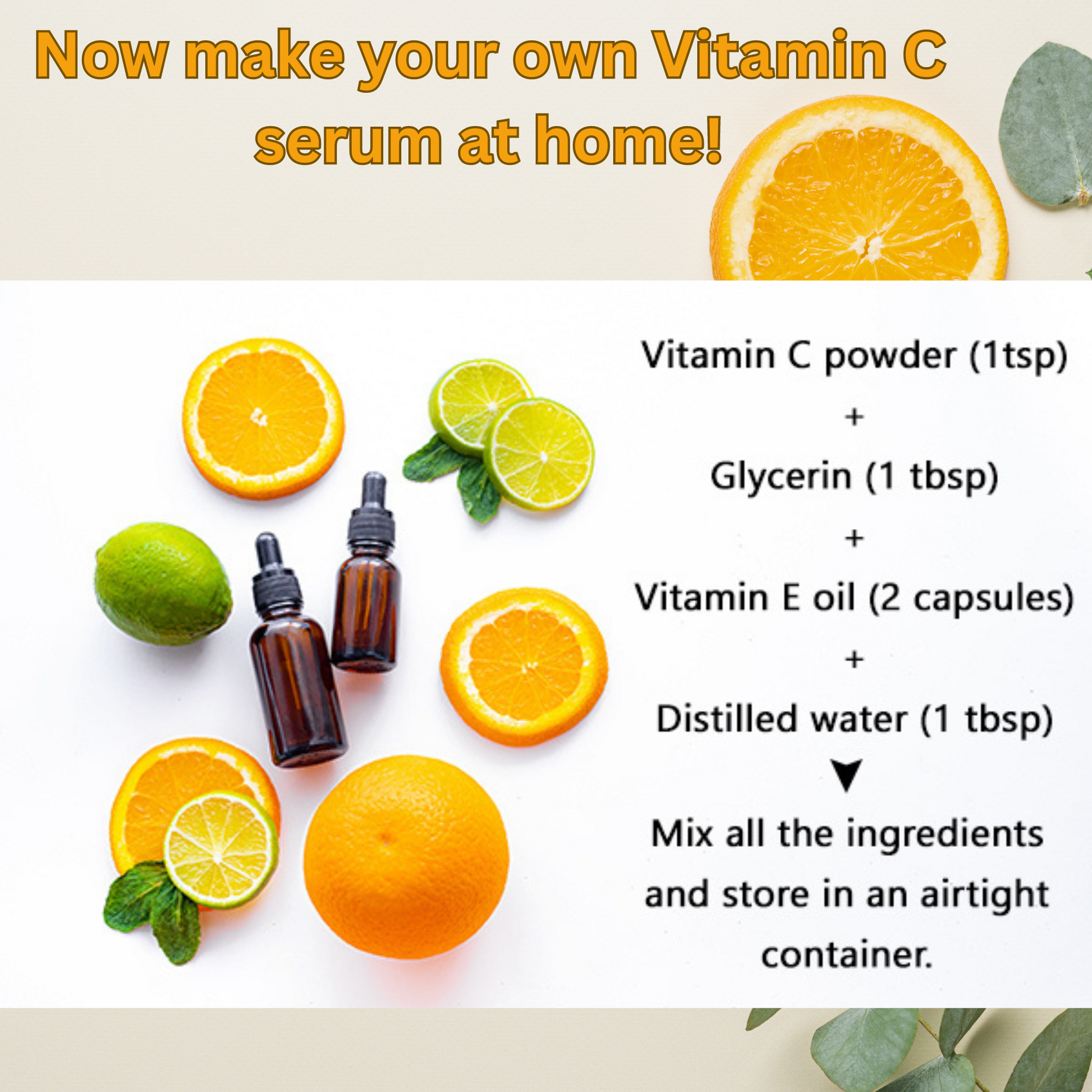 Now make your own Vitamin C serum at home!

Vitamin C powder (1tsp)

+

Glycerin (1 tbsp)

+

Vitamin E oil (2 capsules)

+

Distilled water (1 tbsp)

▼

Mix all the ingredients and store in an airtight container.